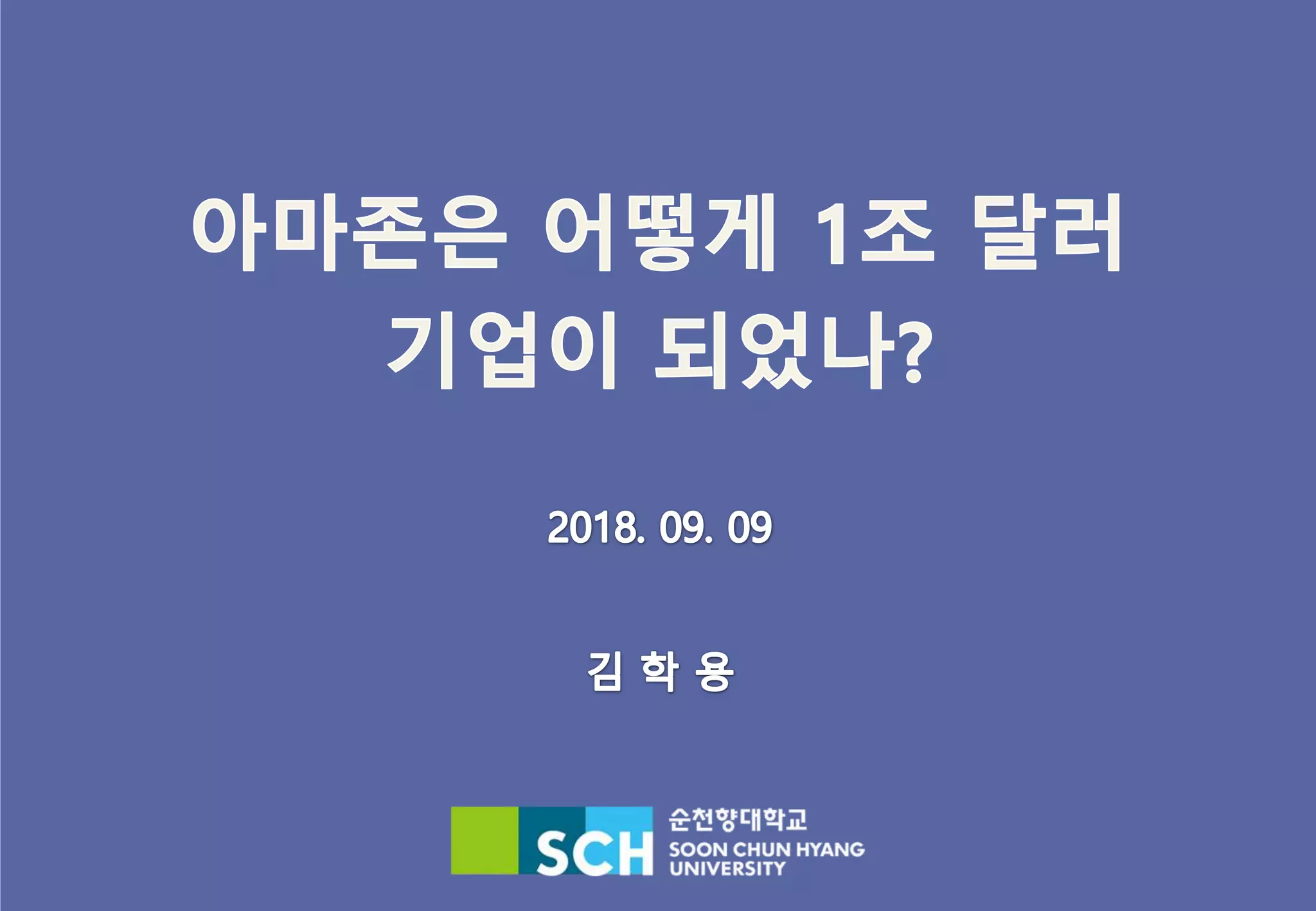 아마존은 어떻게 1조 달러 기업이 되었나?

2018. 09. 09

김 학 용

SCH
순천향대학교
SOON CHUN HYANG UNIVERSITY